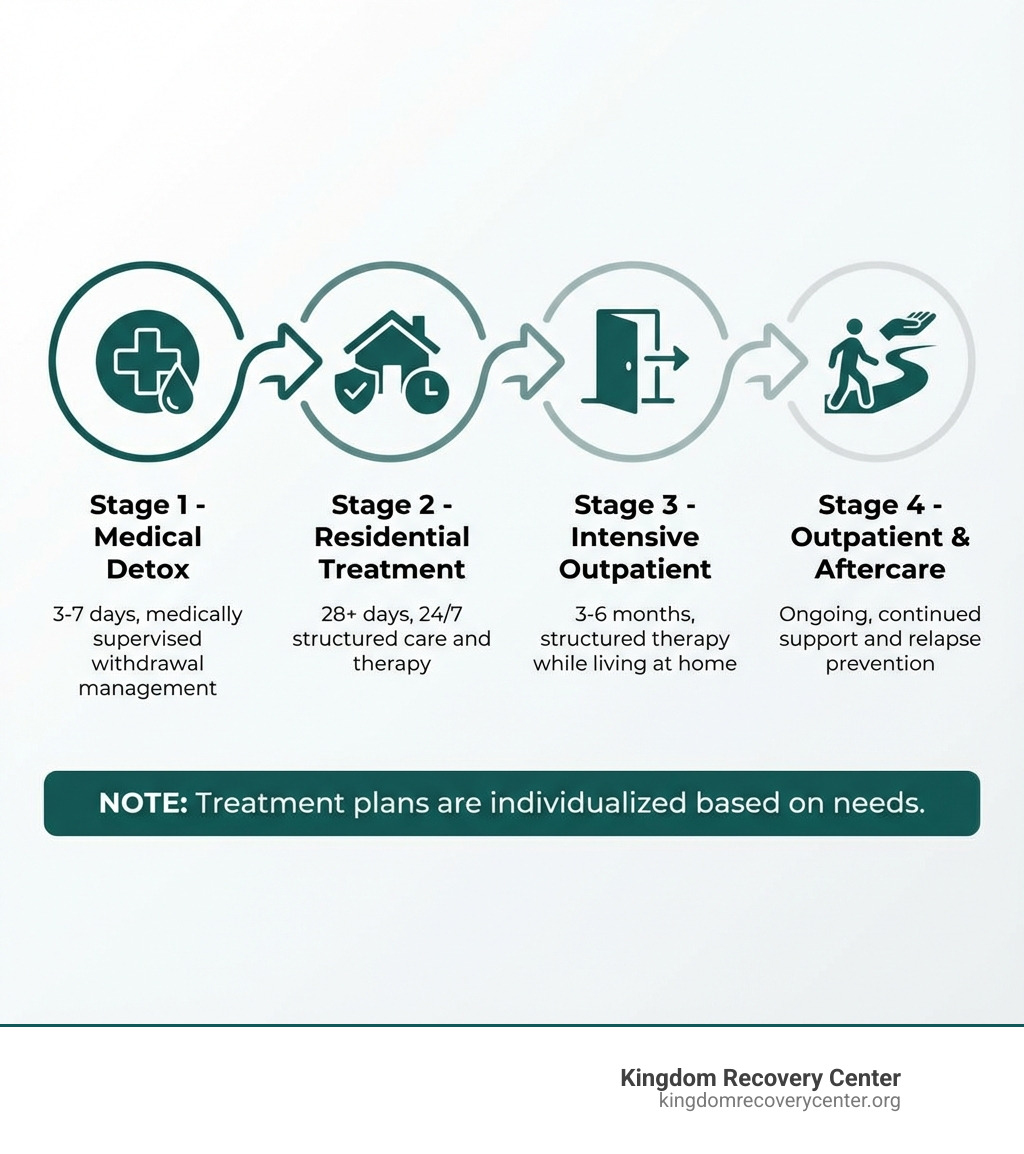 Stage 1 - Medical Detox

3-7 days, medically supervised withdrawal management

Stage 2 - Residential Treatment

28+ days, 24/7 structured care and therapy

Stage 3 - Intensive Outpatient

3-6 months, structured therapy while living at home

Stage 4 - Outpatient & Aftercare

Ongoing, continued support and relapse prevention

NOTE: Treatment plans are individualized based on needs.

Kingdom Recovery Center
kingdomrecoverycenter.org